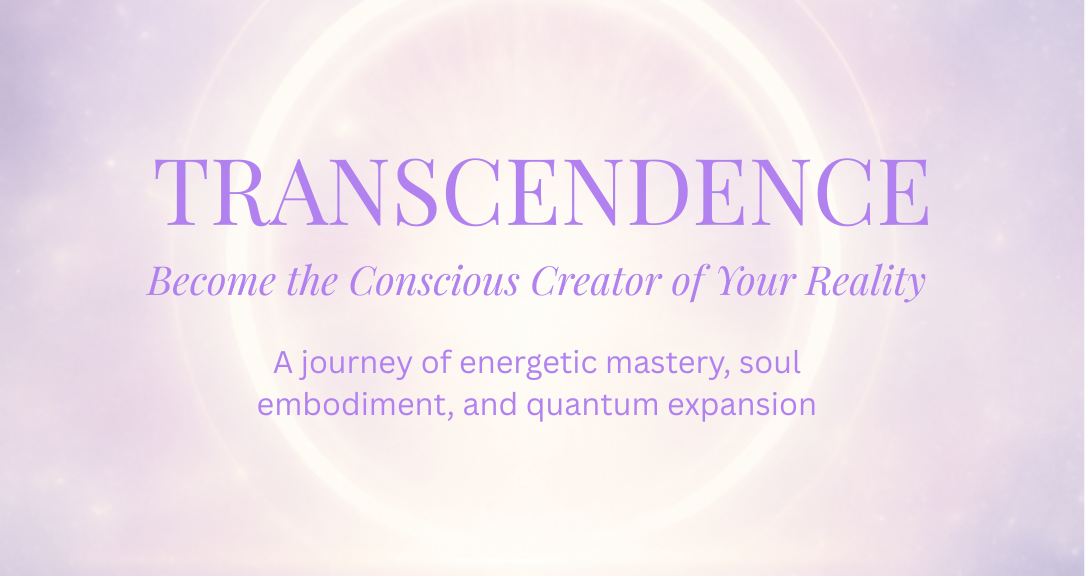 TRANSCENDENCE

Become the Conscious Creator of Your Reality

A journey of energetic mastery, soul embodiment, and quantum expansion